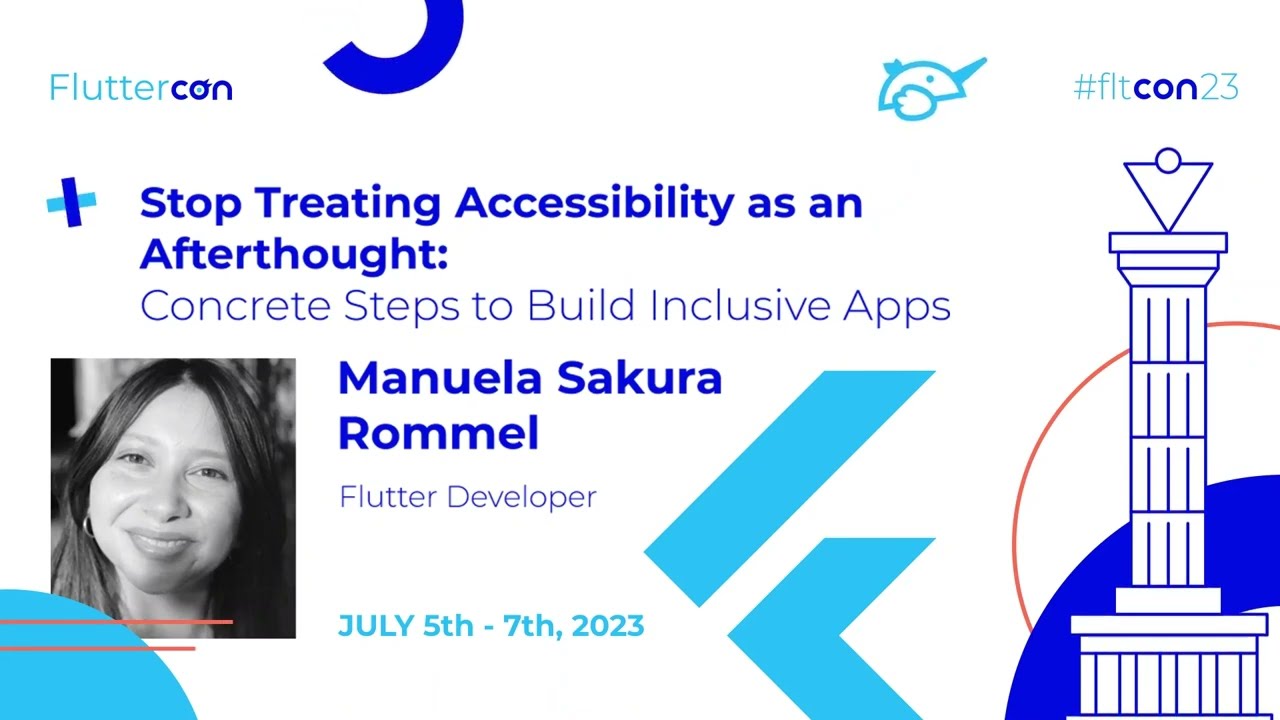 Fluttercon

#fltcon23

Stop Treating Accessibility as an Afterthought:
Concrete Steps to Build Inclusive Apps

Manuela Sakura Rommel

Flutter Developer

JULY 5th - 7th, 2023